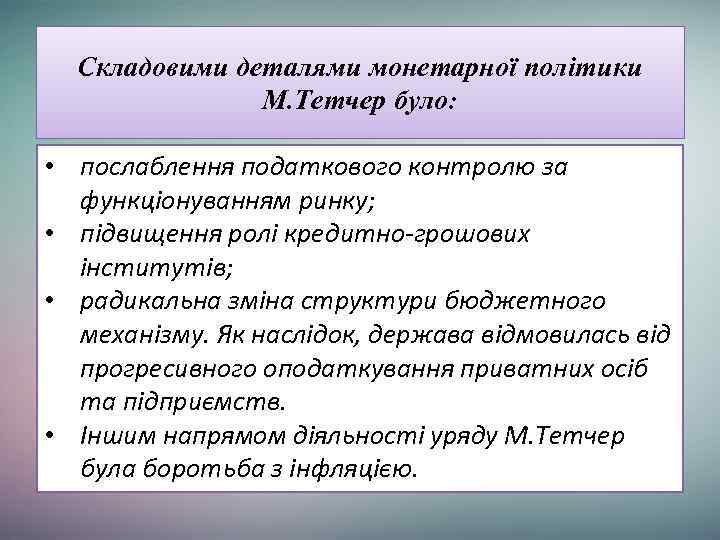 Складовими деталями монетарної політики М.Тетчер було:

• послаблення податкового контролю за функціонуванням ринку;
• підвищення ролі кредитно-грошових інститутів;
• радикальна зміна структури бюджетного механізму. Як наслідок, держава відмовилась від прогресивного оподаткування приватних осіб та підприємств.
• Іншим напрямом діяльності уряду М.Тетчер була боротьба з інфляцією.